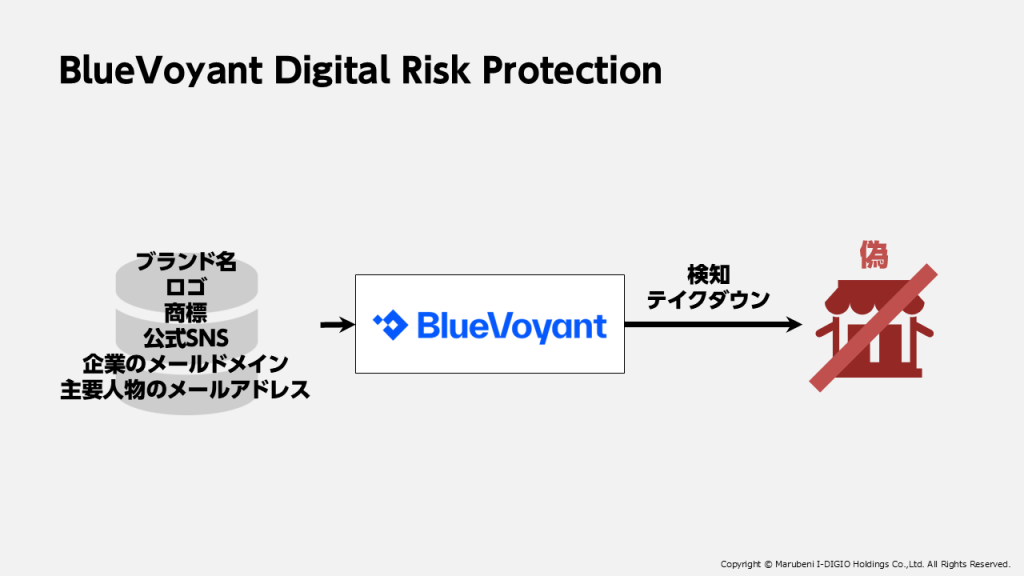 BlueVoyant Digital Risk Protection

ブランド名
ロゴ
商標
公式SNS
企業のメールドメイン
主要人物のメールアドレス

BlueVoyant

検知
テイクダウン

偽

Copyright © Marubeni I-DIGIO Holdings Co.,Ltd. All Rights Reserved.